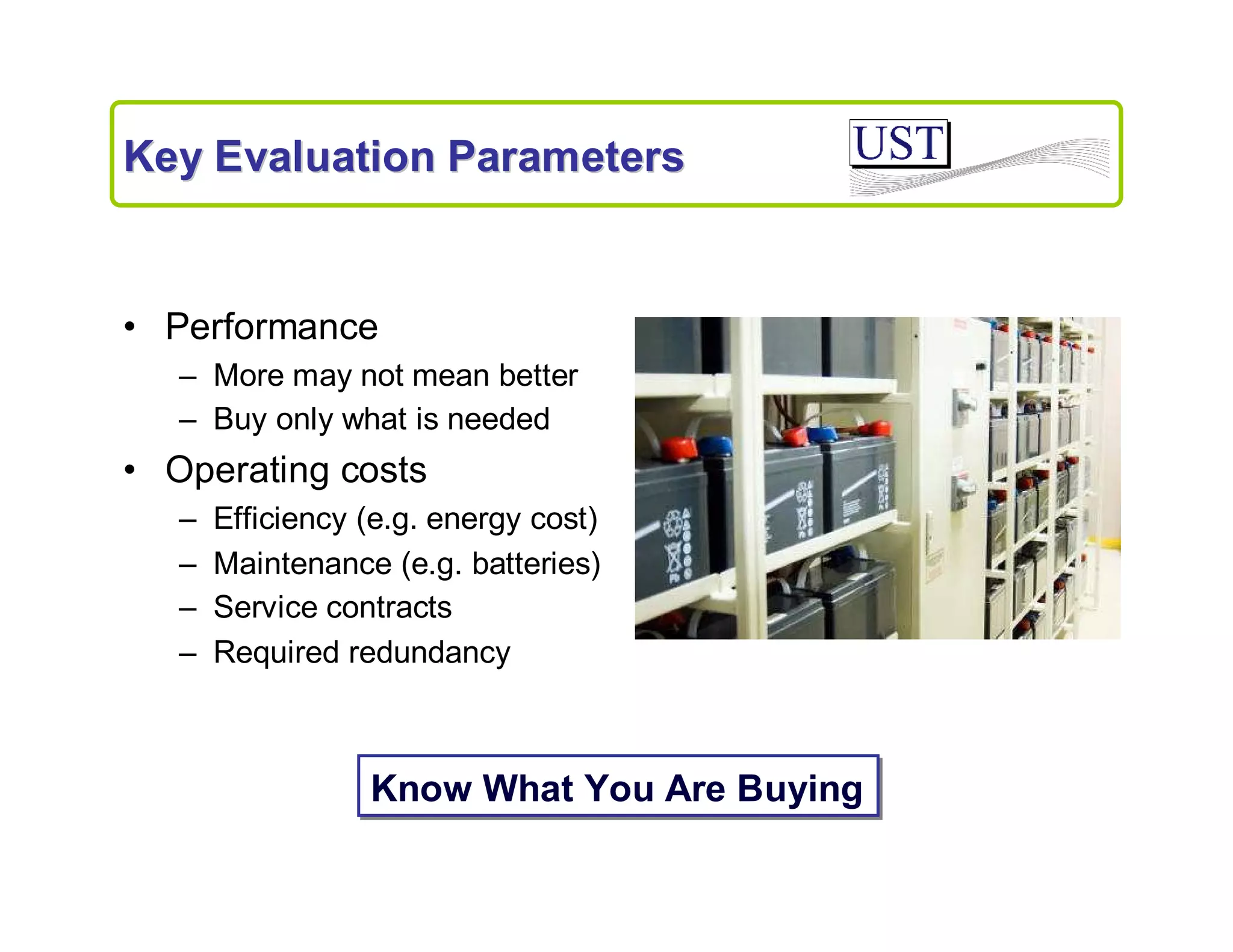 Key Evaluation Parameters

UST

• Performance
– More may not mean better
– Buy only what is needed
• Operating costs
– Efficiency (e.g. energy cost)
– Maintenance (e.g. batteries)
– Service contracts
– Required redundancy

Know What You Are Buying